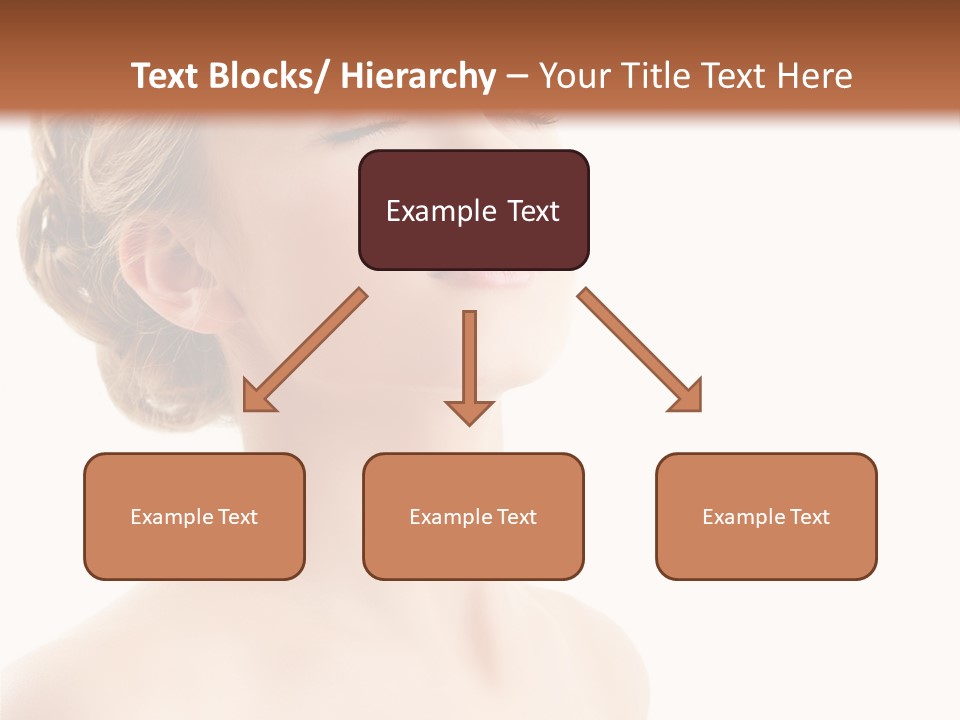 Text Blocks/ Hierarchy – Your Title Text Here

Example Text

Example Text

Example Text

Example Text